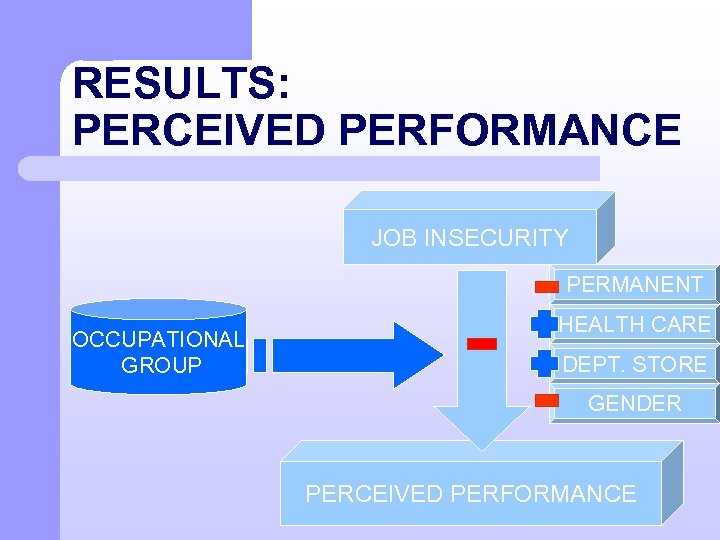 RESULTS:
PERCEIVED PERFORMANCE

JOB INSECURITY

PERMANENT

HEALTH CARE

DEPT. STORE

GENDER

OCCUPATIONAL GROUP

PERCEIVED PERFORMANCE